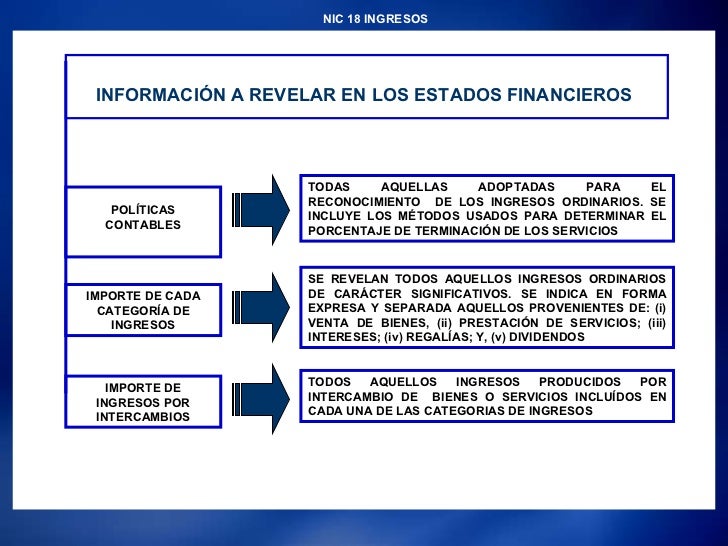 NIC 18 INGRESOS

INFORMACIÓN A REVELAR EN LOS ESTADOS FINANCIEROS

POLÍTICAS CONTABLES

TODAS AQUELLAS ADOPTADAS PARA EL RECONOCIMIENTO DE LOS INGRESOS ORDINARIOS. SE INCLUYE LOS MÉTODOS USADOS PARA DETERMINAR EL PORCENTAJE DE TERMINACIÓN DE LOS SERVICIOS

IMPORTE DE CADA CATEGORÍA DE INGRESOS

SE REVELAN TODOS AQUELLOS INGRESOS ORDINARIOS DE CARÁCTER SIGNIFICATIVOS. SE INDICA EN FORMA EXPRESA Y SEPARADA AQUELLOS PROVENIENTES DE: (i) VENTA DE BIENES, (ii) PRESTACIÓN DE SERVICIOS; (iii) INTERESES; (iv) REGALÍAS; Y, (v) DIVIDENDOS

IMPORTE DE INGRESOS POR INTERCAMBIOS

TODOS AQUELLOS INGRESOS PRODUCIDOS POR INTERCAMBIO DE BIENES O SERVICIOS INCLUÍDOS EN CADA UNA DE LAS CATEGORIAS DE INGRESOS